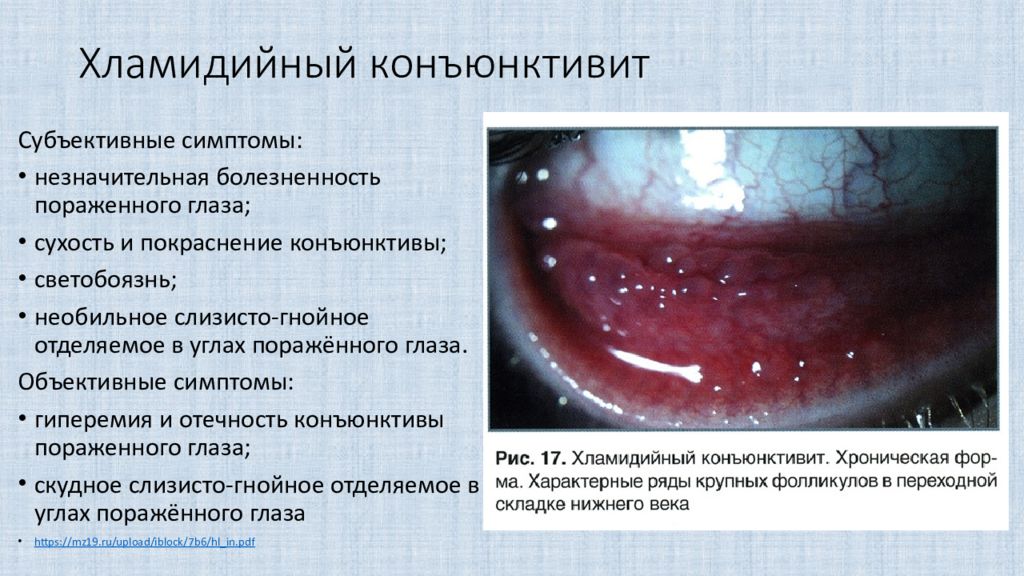 Хламидийный конъюнктивит

Субъективные симптомы:

• незначительная болезненность пораженного глаза;

• сухость и покраснение конъюнктивы;

• светобоязнь;

• необильное слизисто-гнойное отделяемое в углах поражённого глаза.

Объективные симптомы:

• гиперемия и отечность конъюнктивы пораженного глаза;

• скудное слизисто-гнойное отделяемое в углах поражённого глаза

• https://mz19.ru/upload/iblock/7b6/hl_in.pdf

Рис. 17. Хламидийный конъюнктивит. Хроническая форма. Характерные ряды крупных фолликулов в переходной складке нижнего века